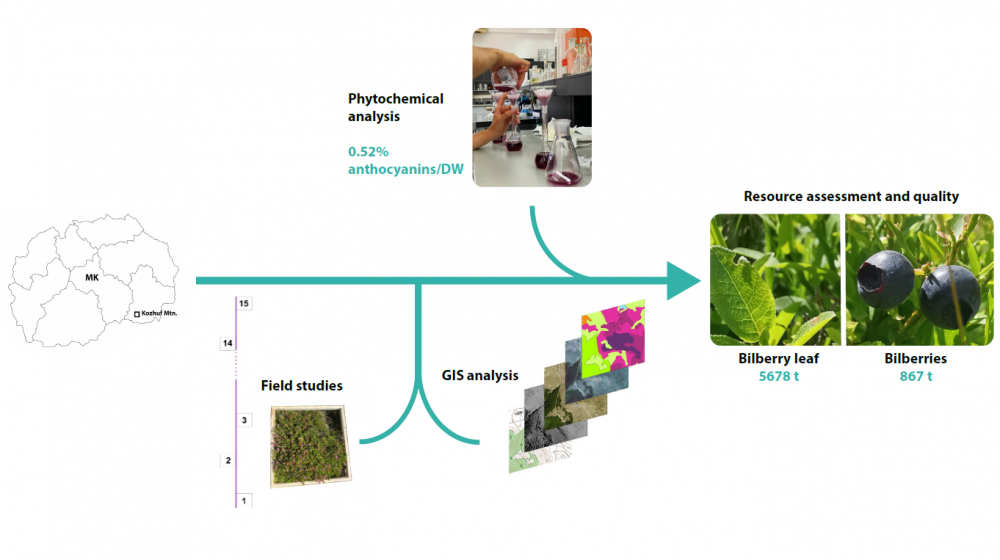 Phytochemical analysis

0.52% anthocyanins/DW

Resource assessment and quality

MK

Kozhuf Mtn.

15

14

3

2

1

Field studies

GIS analysis

Bilberry leaf
5678 t

Bilberries
867 t